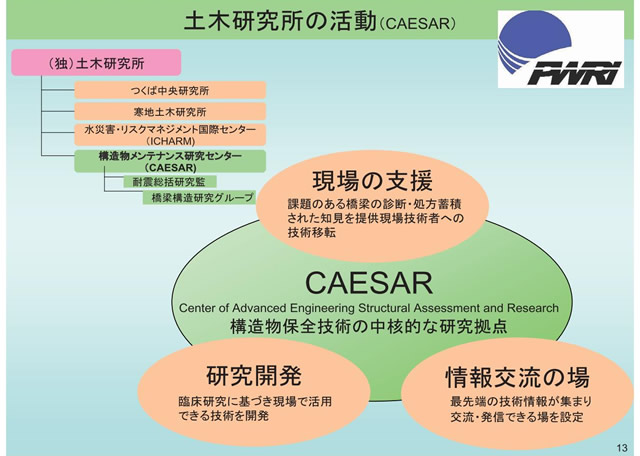 土木研究所の活動（CAESAR）

PWRI

（独）土木研究所

つくば中央研究所

寒地土木研究所

水災害・リスクマネジメント国際センター（ICHARM）

構造物メンテナンス研究センター（CAESAR）

耐震総括研究監

橋梁構造研究グループ

現場の支援

課題のある橋梁の診断・処方蓄積された知見を提供現場技術者への技術移転

CAESAR

Center of Advanced Engineering Structural Assessment and Research

構造物保全技術の中核的な研究拠点

研究開発

臨床研究に基づき現場で活用できる技術を開発

情報交流の場

最先端の技術情報が集まり交流・発信できる場を設定

13